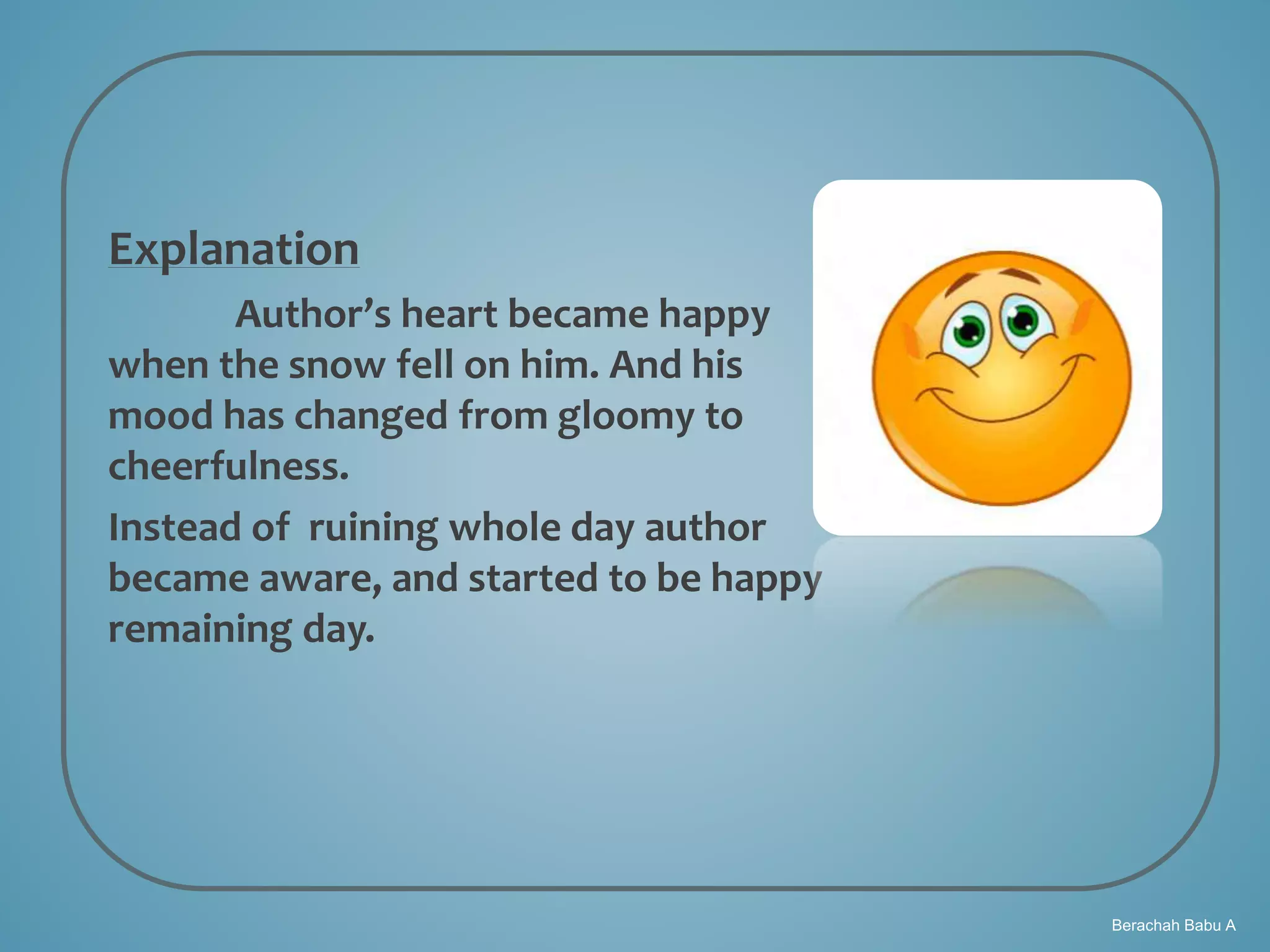 Explanation

Author’s heart became happy when the snow fell on him. And his mood has changed from gloomy to cheerfulness.

Instead of ruining whole day author became aware, and started to be happy remaining day.

Berachah Babu A